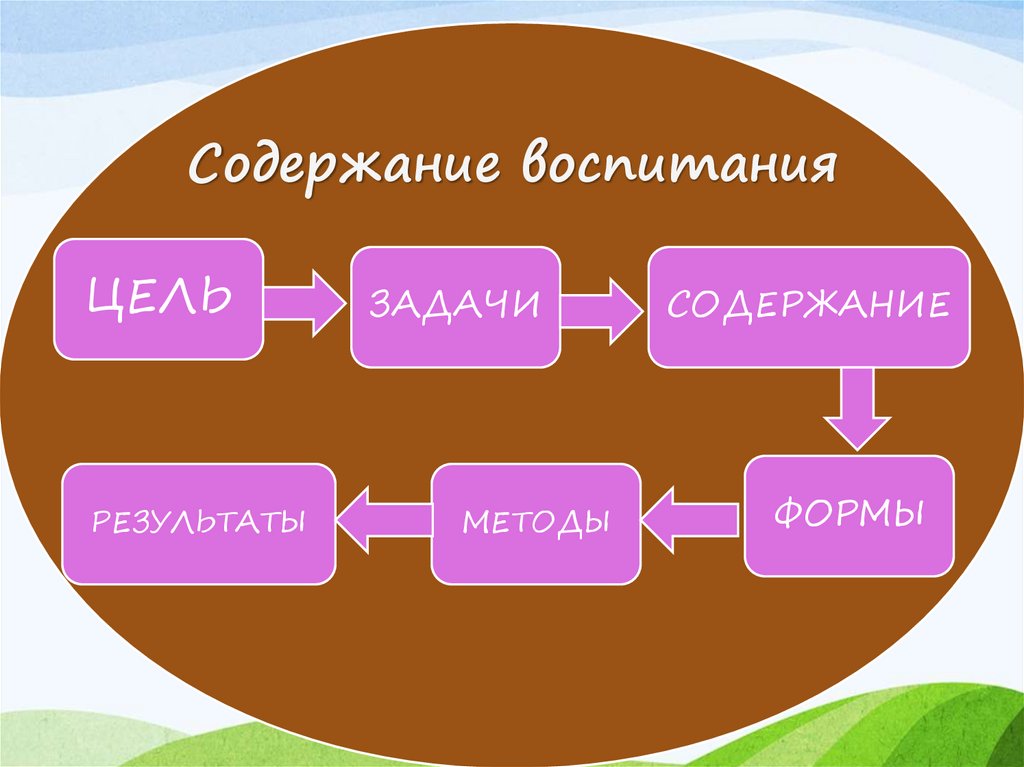 Содержание воспитания

ЦЕЛЬ

ЗАДАЧИ

СОДЕРЖАНИЕ

ФОРМЫ

МЕТОДЫ

РЕЗУЛЬТАТЫ